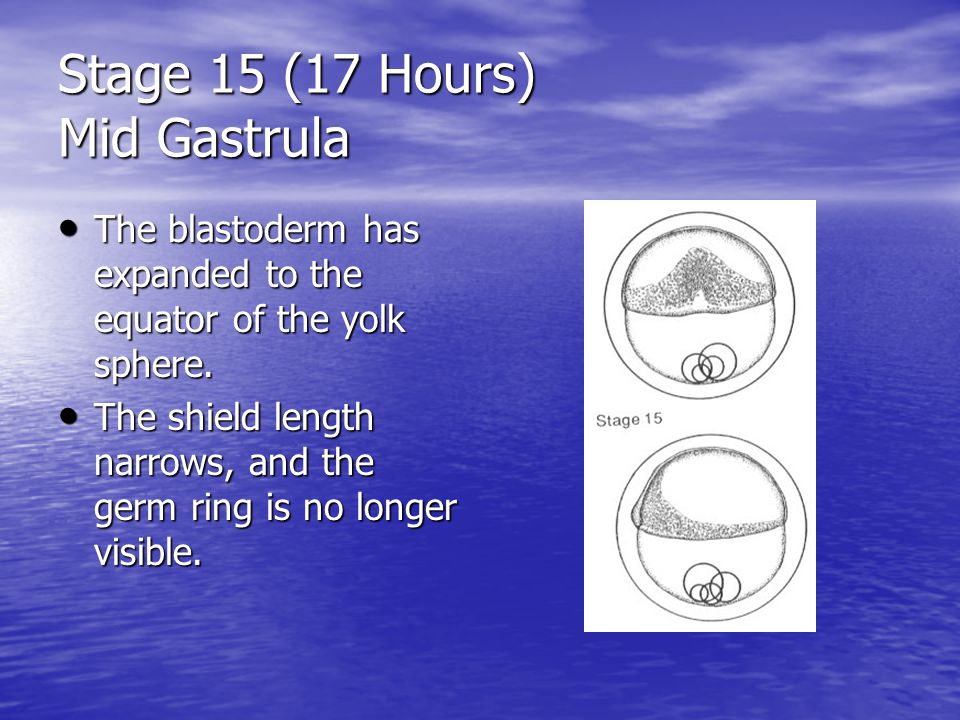 Stage 15 (17 Hours)
Mid Gastrula

• The blastoderm has expanded to the equator of the yolk sphere.
• The shield length narrows, and the germ ring is no longer visible.

Stage 15